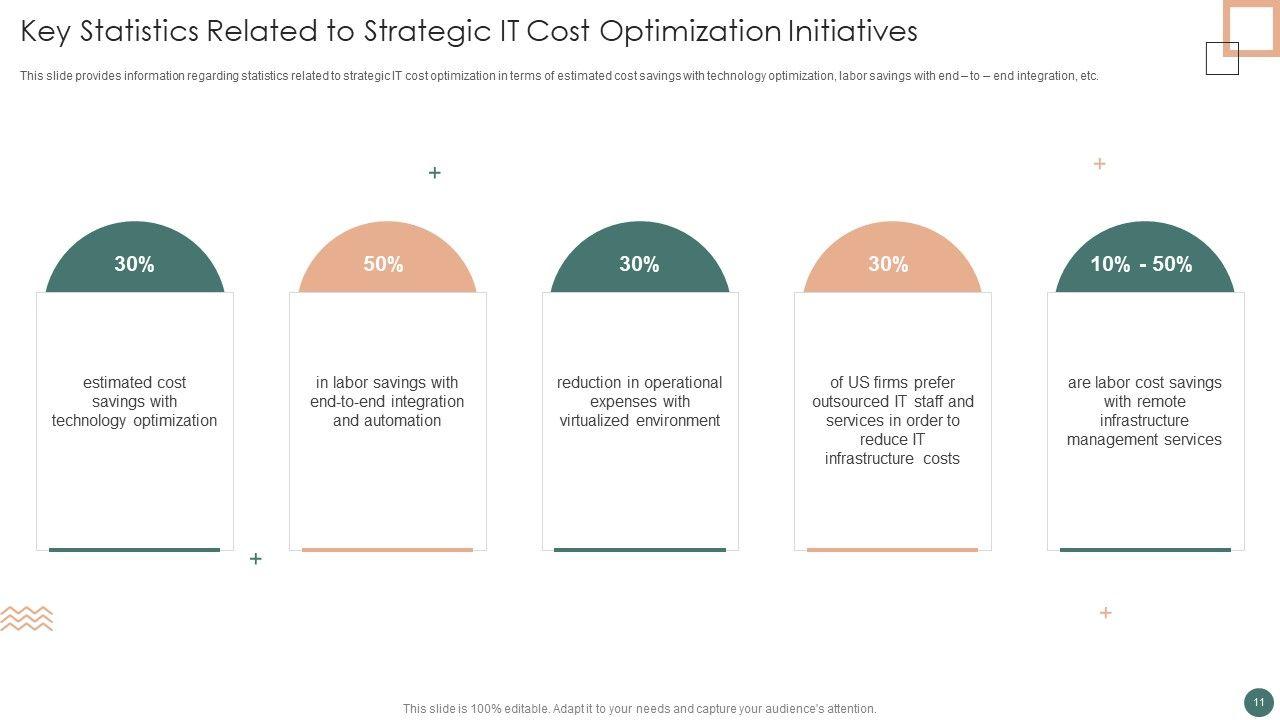 Key Statistics Related to Strategic IT Cost Optimization Initiatives

This slide provides information regarding statistics related to strategic IT cost optimization in terms of estimated cost savings with technology optimization, labor savings with end – to – end integration, etc.

30%

estimated cost savings with technology optimization

50%

in labor savings with end-to-end integration and automation

30%

reduction in operational expenses with virtualized environment

30%

of US firms prefer outsourced IT staff and services in order to reduce IT infrastructure costs

10% - 50%

are labor cost savings with remote infrastructure management services

This slide is 100% editable. Adapt it to your needs and capture your audience's attention.

11